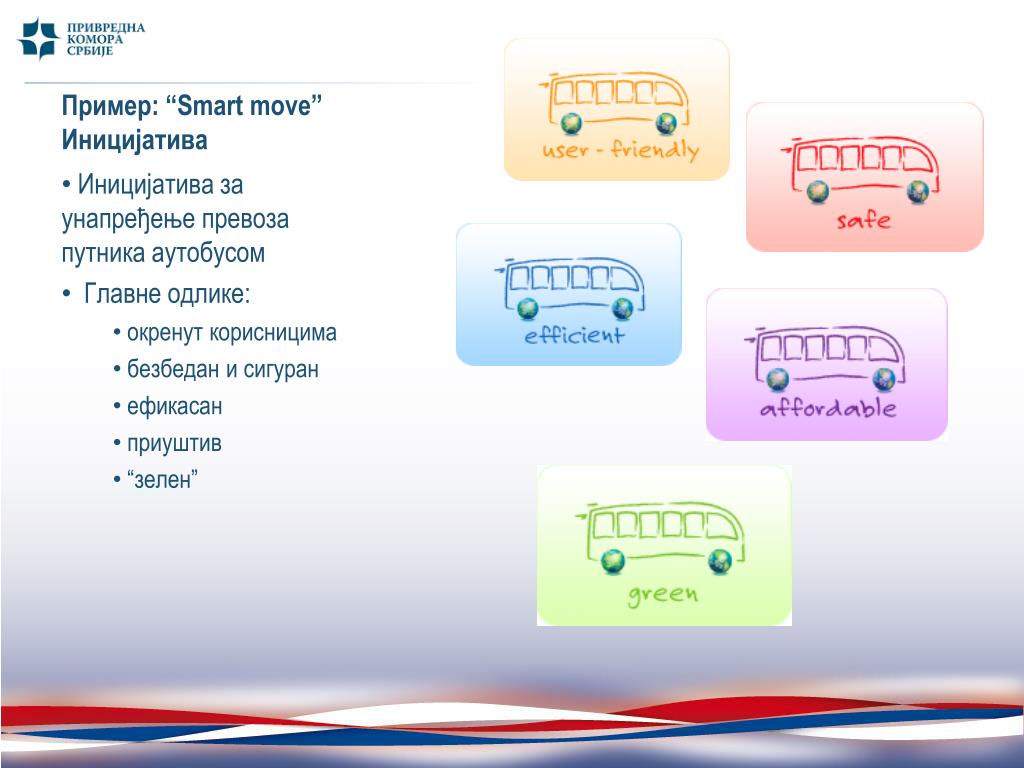 ПРИВРЕДНА КОМОРА СРБИЈЕ

Пример: “Smart move” Иницијатива

• Иницијатива за унапређење превоза путника аутобусом

• Главне одлике:

• окренут корисницима
• безбедан и сигуран
• ефикасан
• приуштив
• “зелен”

user - friendly

safe

efficient

affordable

green